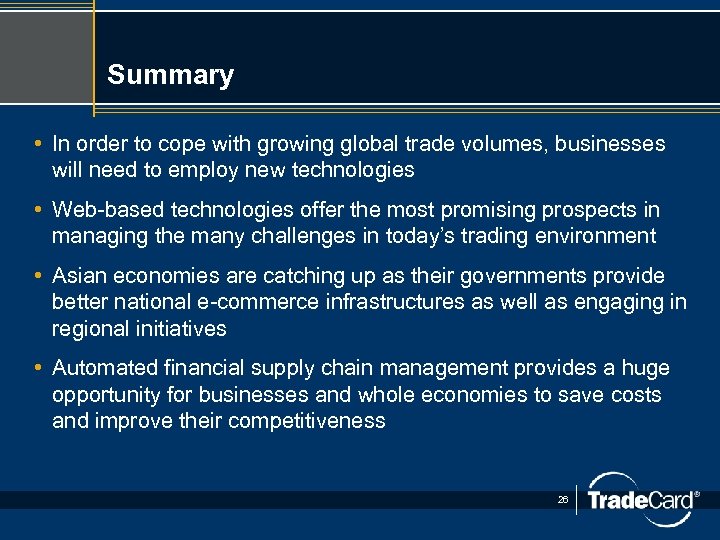 Summary

• In order to cope with growing global trade volumes, businesses will need to employ new technologies

• Web-based technologies offer the most promising prospects in managing the many challenges in today's trading environment

• Asian economies are catching up as their governments provide better national e-commerce infrastructures as well as engaging in regional initiatives

• Automated financial supply chain management provides a huge opportunity for businesses and whole economies to save costs and improve their competitiveness

26

TradeCard®